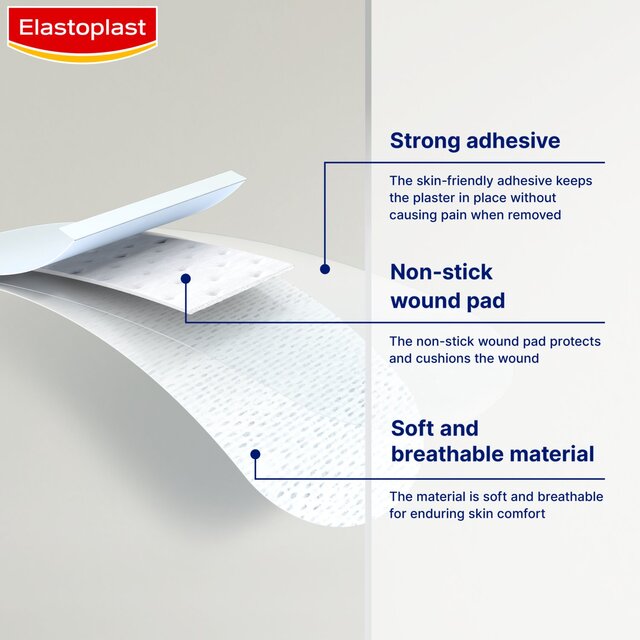 Elastoplast

Strong adhesive

The skin-friendly adhesive keeps the plaster in place without causing pain when removed

Non-stick wound pad

The non-stick wound pad protects and cushions the wound

Soft and breathable material

The material is soft and breathable for enduring skin comfort